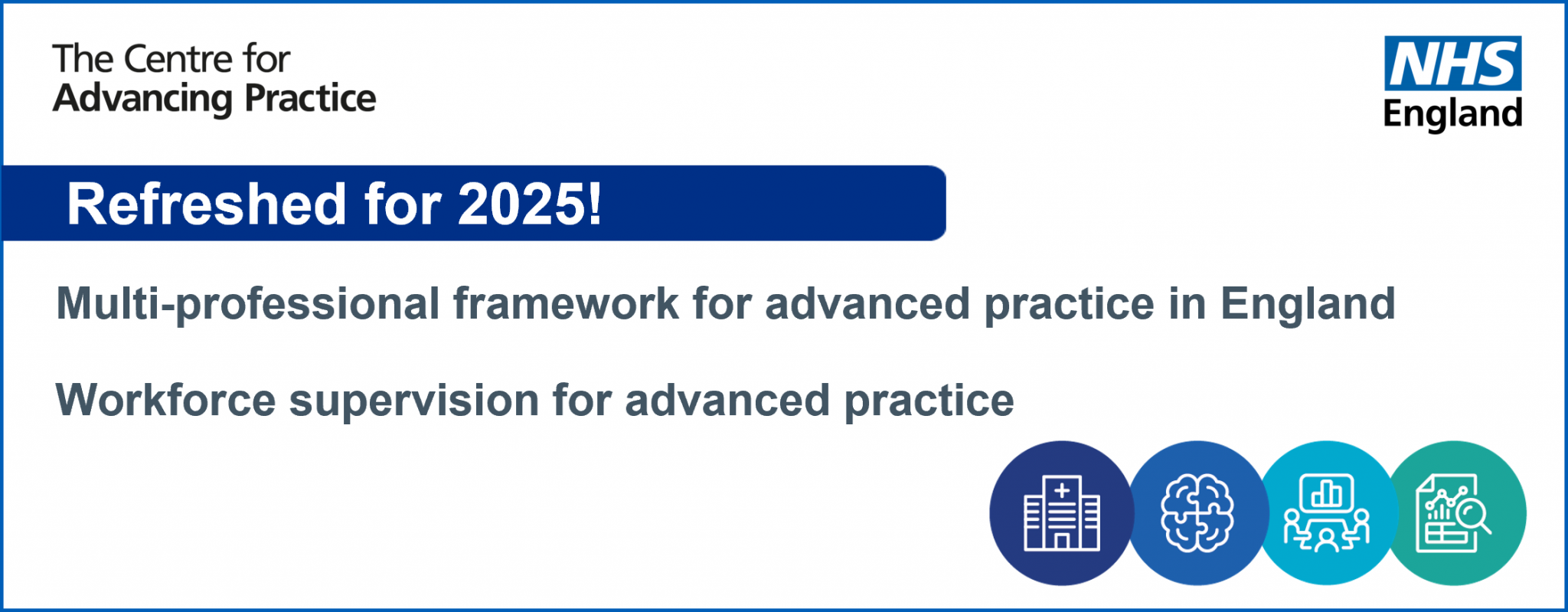 The Centre for Advancing Practice

NHS England

Refreshed for 2025!

Multi-professional framework for advanced practice in England

Workforce supervision for advanced practice